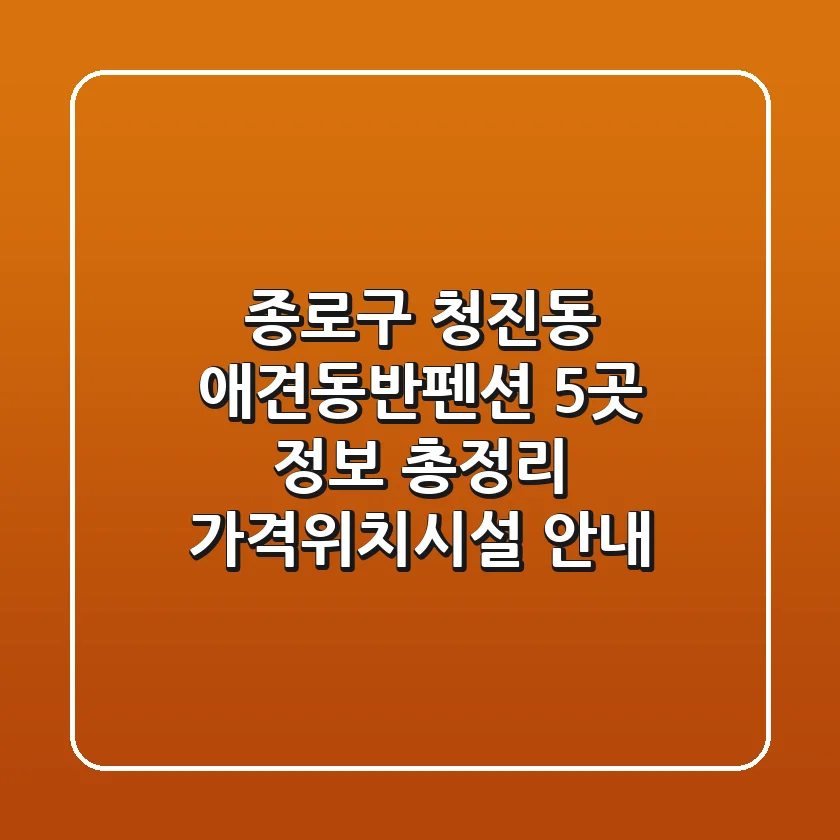 종로구 청진동
애견동반펜션 5곳
정보 총정리
가격위치시설 안내